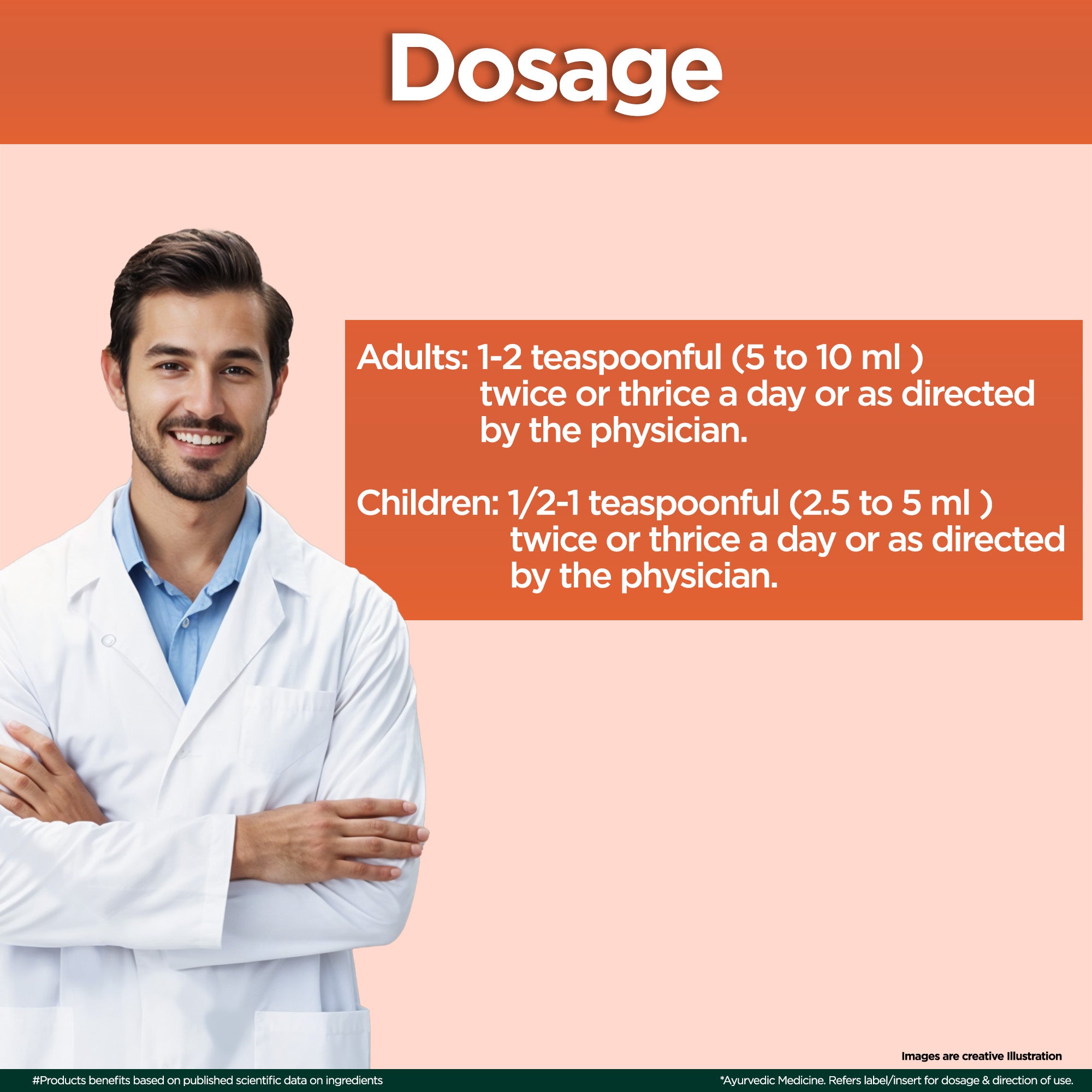 Dosage

Adults: 1-2 teaspoonful (5 to 10 ml ) twice or thrice a day or as directed by the physician.

Children: 1/2-1 teaspoonful (2.5 to 5 ml ) twice or thrice a day or as directed by the physician.

Images are creative Illustration

#Products benefits based on published scientific data on ingredients

*Ayurvedic Medicine. Refers label/insert for dosage & direction of use.